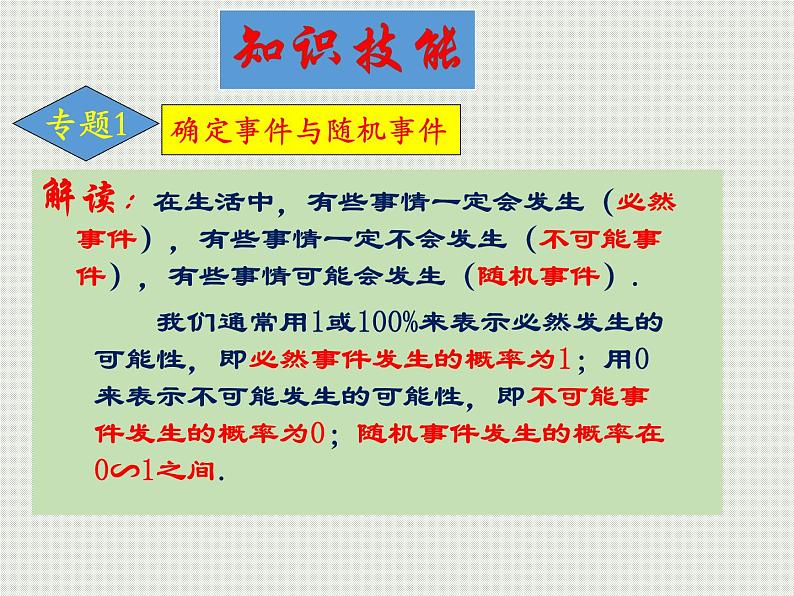 知识技能

专题1

确定事件与随机事件

解读：在生活中，有些事情一定会发生（必然事件），有些事情一定不会发生（不可能事件），有些事情可能会发生（随机事件）.

我们通常用1或100%来表示必然发生的可能性，即必然事件发生的概率为1；用0来表示不可能发生的可能性，即不可能事件发生的概率为0；随机事件发生的概率在0∽1之间.